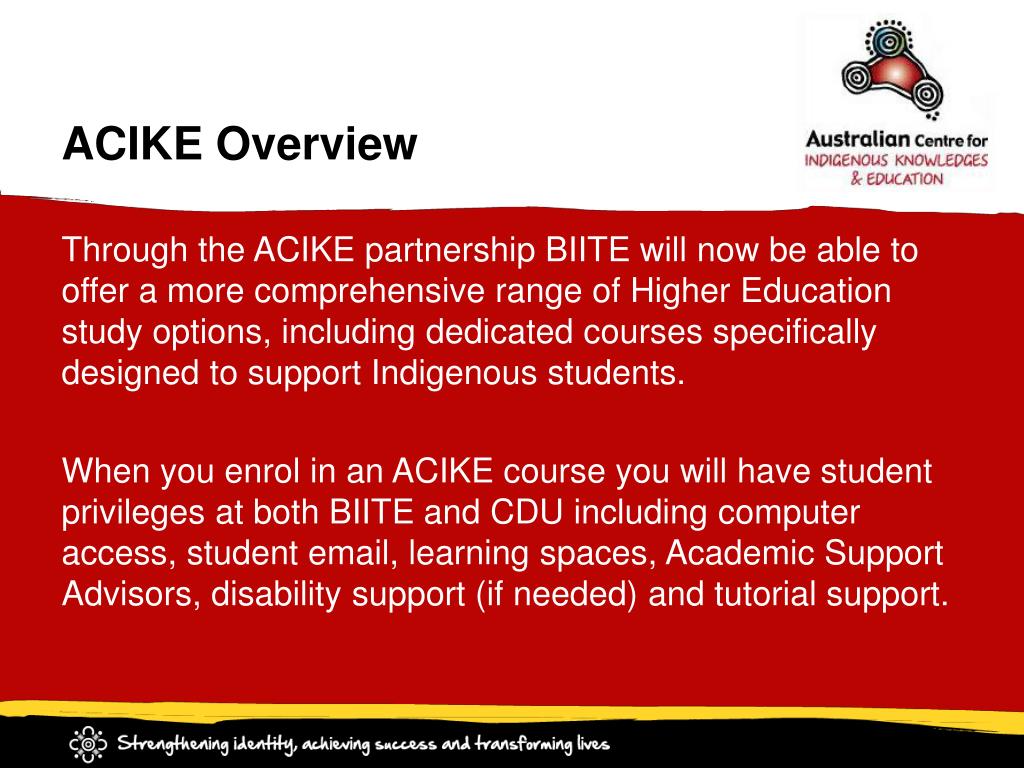 ACIKE Overview

Australian Centre for INDIGENOUS KNOWLEDGES & EDUCATION

Through the ACIKE partnership BIITE will now be able to offer a more comprehensive range of Higher Education study options, including dedicated courses specifically designed to support Indigenous students.

When you enrol in an ACIKE course you will have student privileges at both BIITE and CDU including computer access, student email, learning spaces, Academic Support Advisors, disability support (if needed) and tutorial support.

Strengthening identity, achieving success and transforming lives